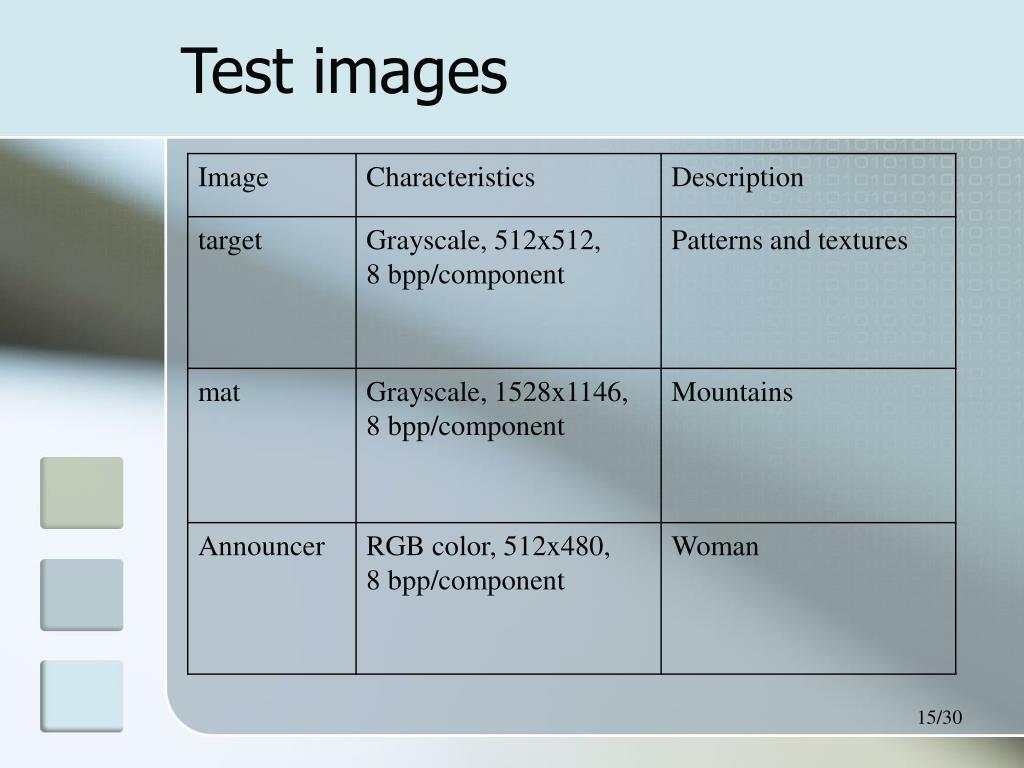 Test images

| Image | Characteristics | Description |
|---|---|---|
| target | Grayscale, 512x512, 8 bpp/component | Patterns and textures |
| mat | Grayscale, 1528x1146, 8 bpp/component | Mountains |
| Announcer | RGB color, 512x480, 8 bpp/component | Woman |

15/30